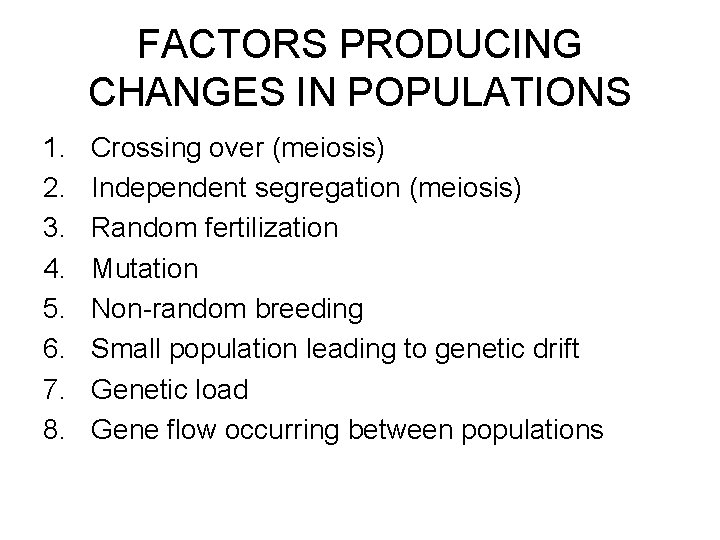 FACTORS PRODUCING CHANGES IN POPULATIONS

1. Crossing over (meiosis)
2. Independent segregation (meiosis)
3. Random fertilization
4. Mutation
5. Non-random breeding
6. Small population leading to genetic drift
7. Genetic load
8. Gene flow occurring between populations